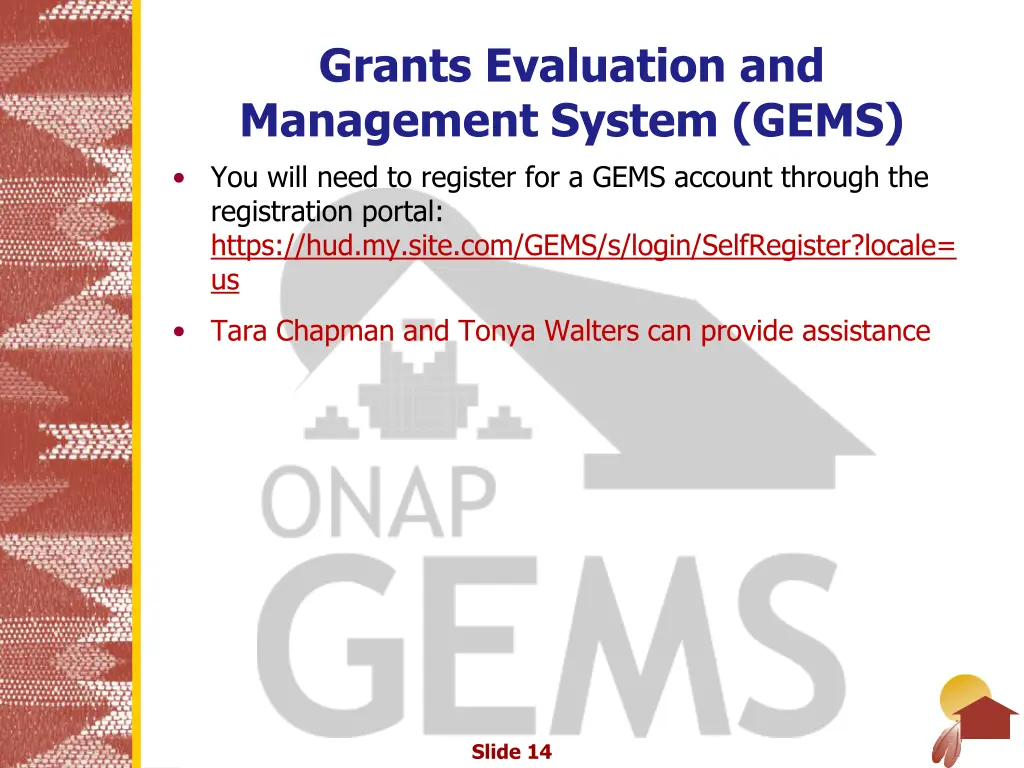 Grants Evaluation and Management System (GEMS)

• You will need to register for a GEMS account through the registration portal: https://hud.my.site.com/GEMS/s/login/SelfRegister?locale=us

• Tara Chapman and Tonya Walters can provide assistance

ONAP

GEMS

Slide 14